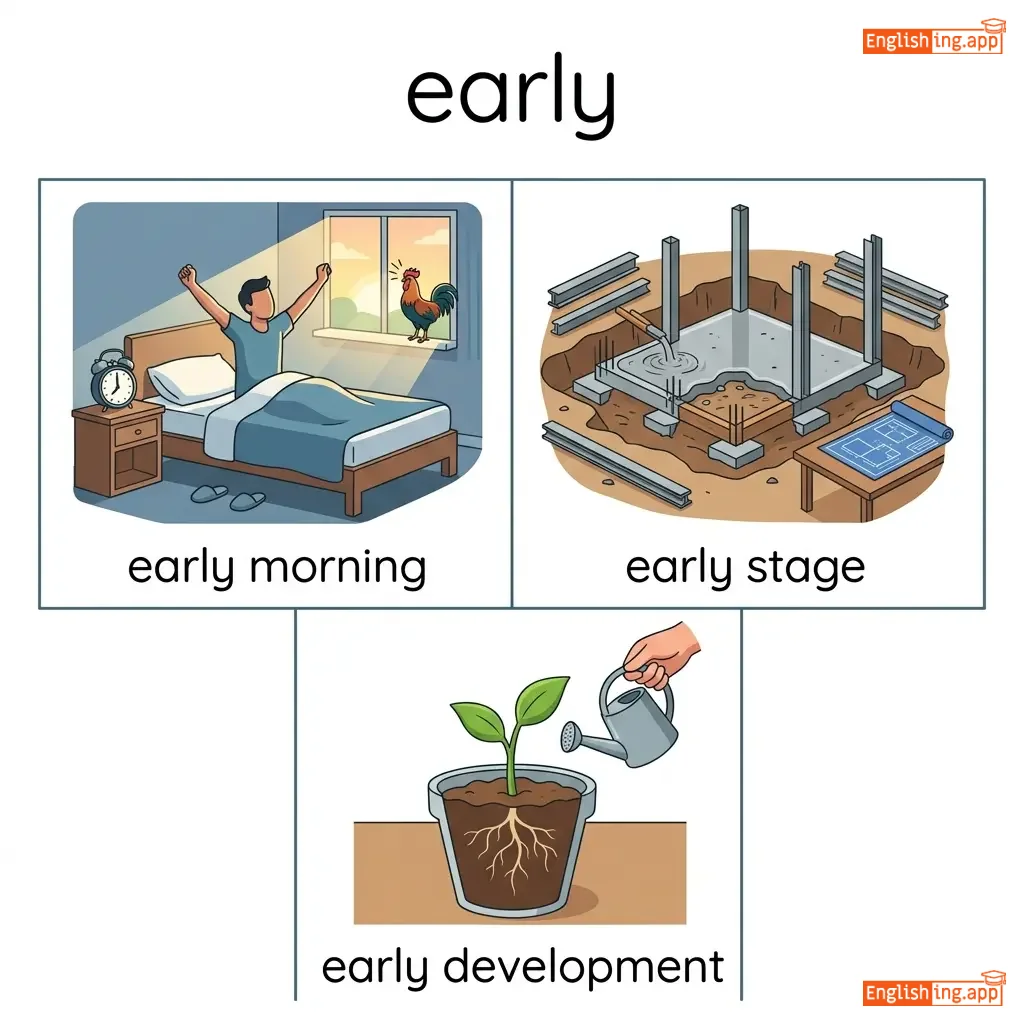 Englishing.app

early

early morning

early stage

early development

Englishing.app